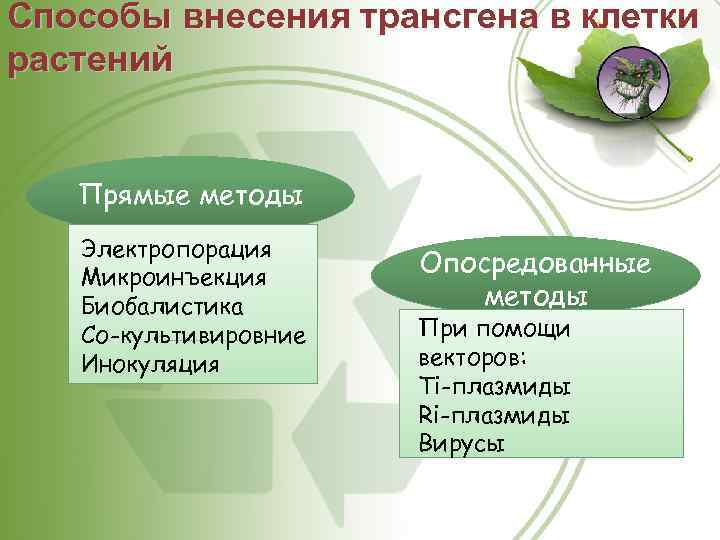 Способы внесения трансгена в клетки растений

Прямые методы

Электропорация
Микроинъекция
Биобалистика
Со-культивировние
Инокуляция

Опосредованные методы

При помощи векторов:
Ti-плазмиды
Ri-плазмиды
Вирусы